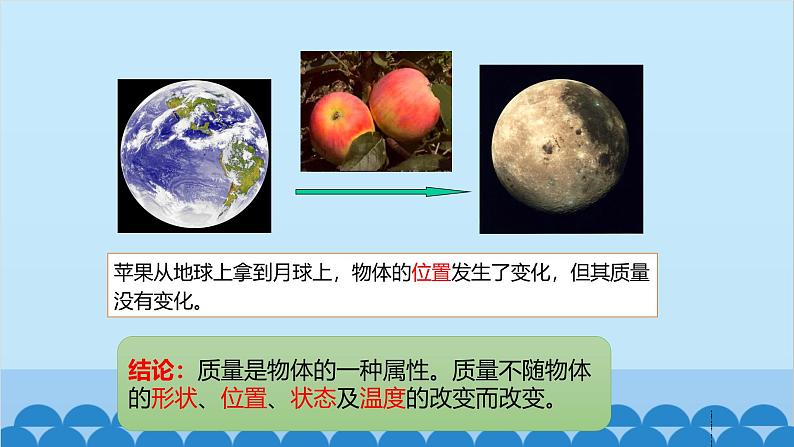 苹果从地球上拿到月球上，物体的位置发生了变化，但其质量没有变化。

结论：质量是物体的一种属性。质量不随物体的形状、位置、状态及温度的改变而改变。